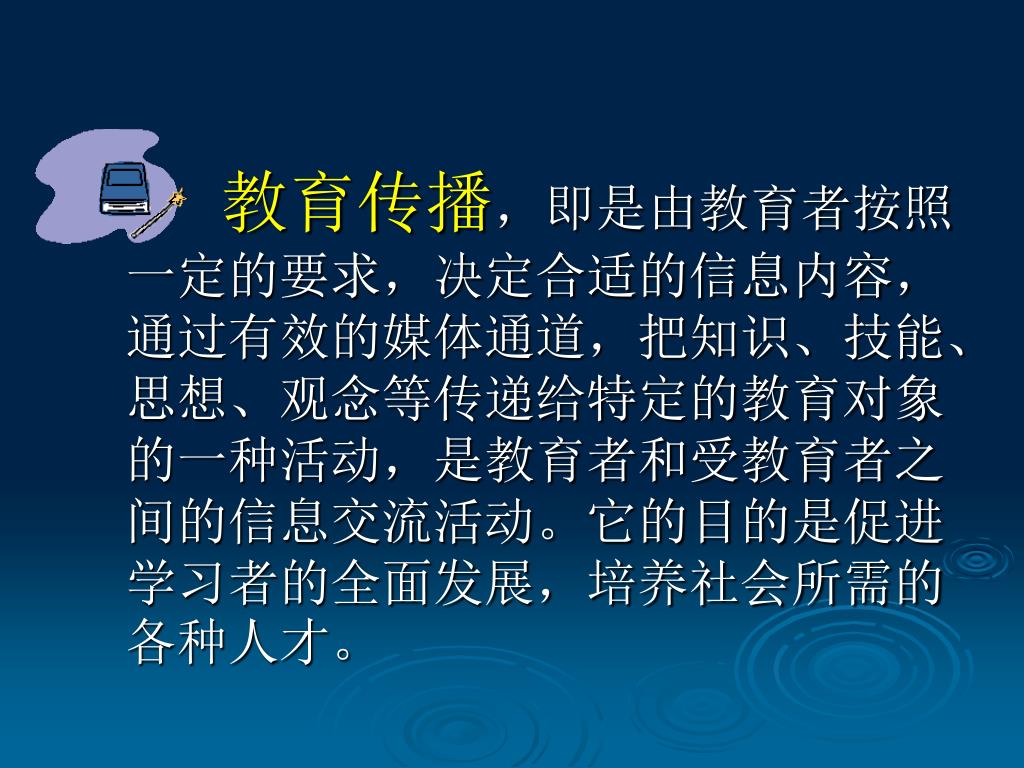 教育传播，即是由教育者按照一定的要求，决定合适的信息内容，通过有效的媒体通道，把知识、技能、思想、观念等传递给特定的教育对象的一种活动，是教育者和受教育者之间的信息交流活动。它的目的是促进学习者的全面发展，培养社会所需的各种人才。